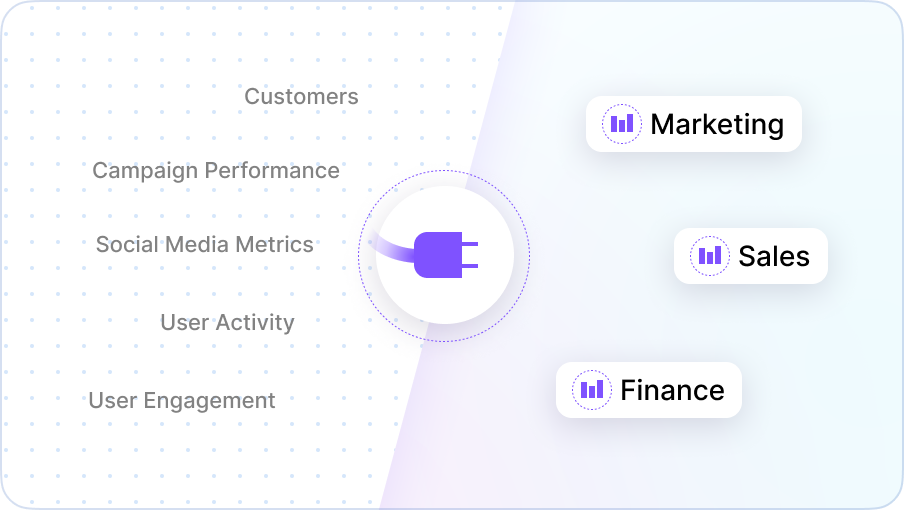 Customers

Campaign Performance

Social Media Metrics

User Activity

User Engagement

Marketing

Sales

Finance